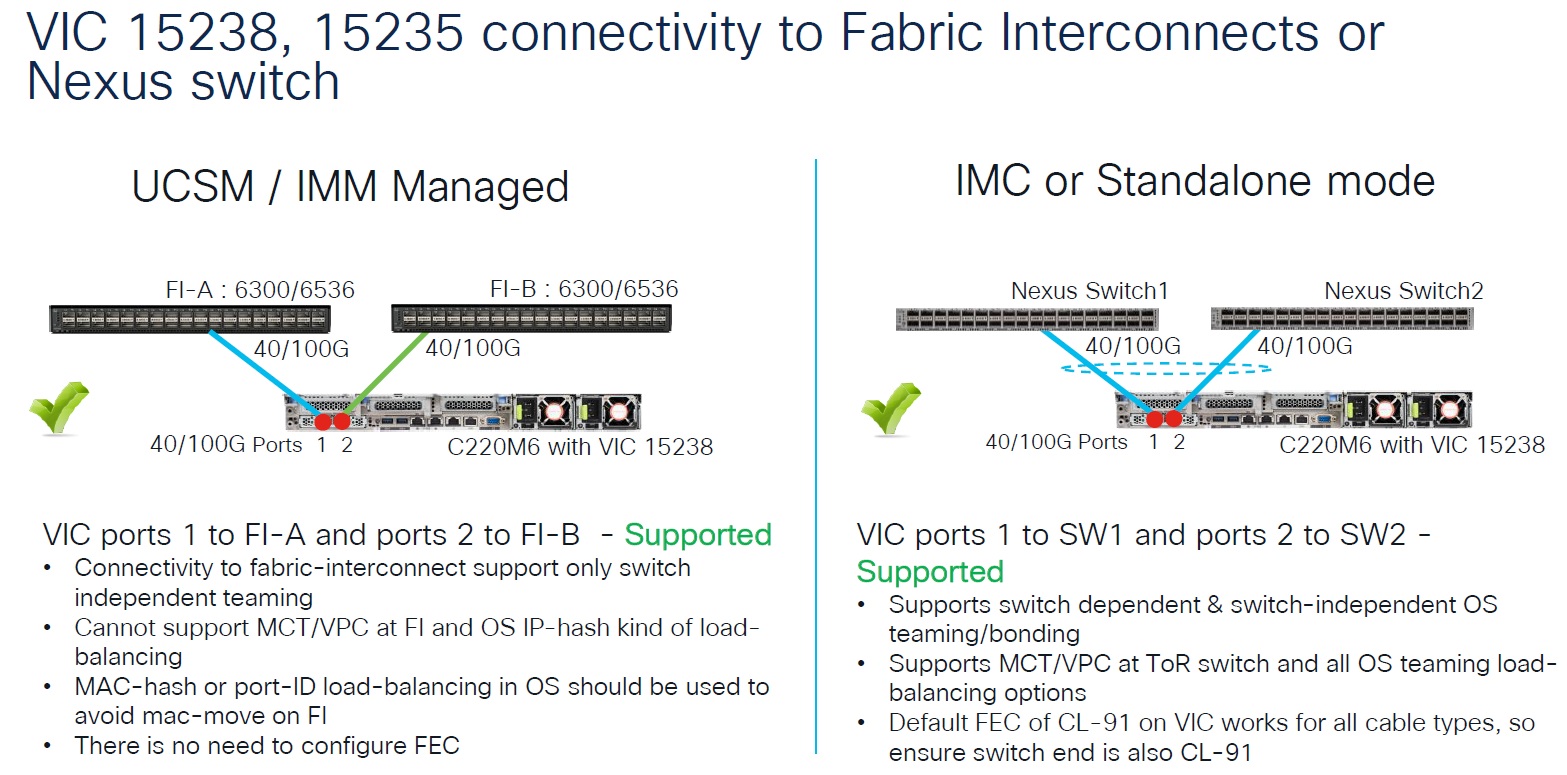 VIC 15238, 15235 connectivity to Fabric Interconnects or Nexus switch

UCSM / IMM Managed

FI-A : 6300/6536
FI-B : 6300/6536
40/100G
40/100G
40/100G Ports 1 2
C220M6 with VIC 15238

VIC ports 1 to FI-A and ports 2 to FI-B - Supported
• Connectivity to fabric-interconnect support only switch independent teaming
• Cannot support MCT/VPC at FI and OS IP-hash kind of load-balancing
• MAC-hash or port-ID load-balancing in OS should be used to avoid mac-move on FI
• There is no need to configure FEC

IMC or Standalone mode

Nexus Switch1
Nexus Switch2
40/100G
40/100G
40/100G Ports 1 2
C220M6 with VIC 15238

VIC ports 1 to SW1 and ports 2 to SW2 - Supported
• Supports switch dependent & switch-independent OS teaming/bonding
• Supports MCT/VPC at ToR switch and all OS teaming load-balancing options
• Default FEC of CL-91 on VIC works for all cable types, so ensure switch end is also CL-91